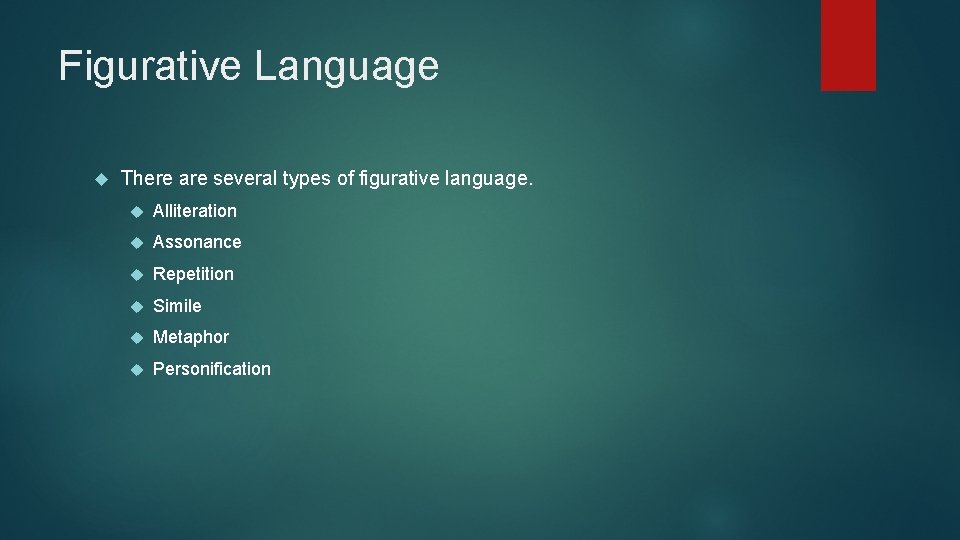 Figurative Language

There are several types of figurative language.

Alliteration

Assonance

Repetition

Simile

Metaphor

Personification